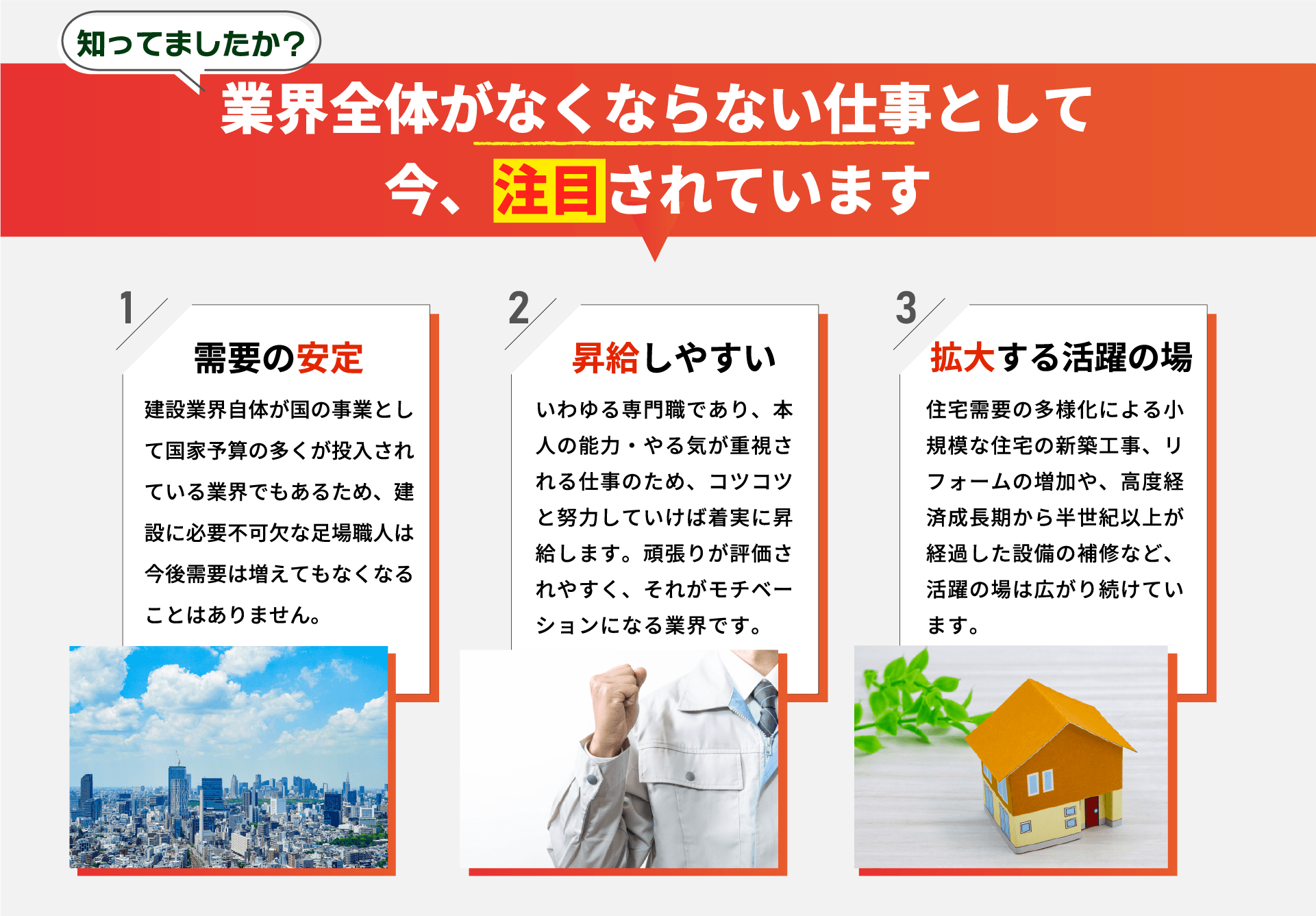 知ってましたか?

業界全体がなくならない仕事として
今、注目されています

1
需要の安定
建設業界自体が国の事業として国家予算の多くが投入されている業界でもあるため、建設に必要不可欠な足場職人は今後需要は増えてもなくなることはありません。

2
昇給しやすい
いわゆる専門職であり、本人の能力・やる気が重視される仕事のため、コツコツと努力していけば着実に昇給します。頑張りが評価されやすく、それがモチベーションになる業界です。

3
拡大する活躍の場
住宅需要の多様化による小規模な住宅の新築工事、リフォームの増加や、高度経済成長期から半世紀以上が経過した設備の補修など、活躍の場は広がり続けています。